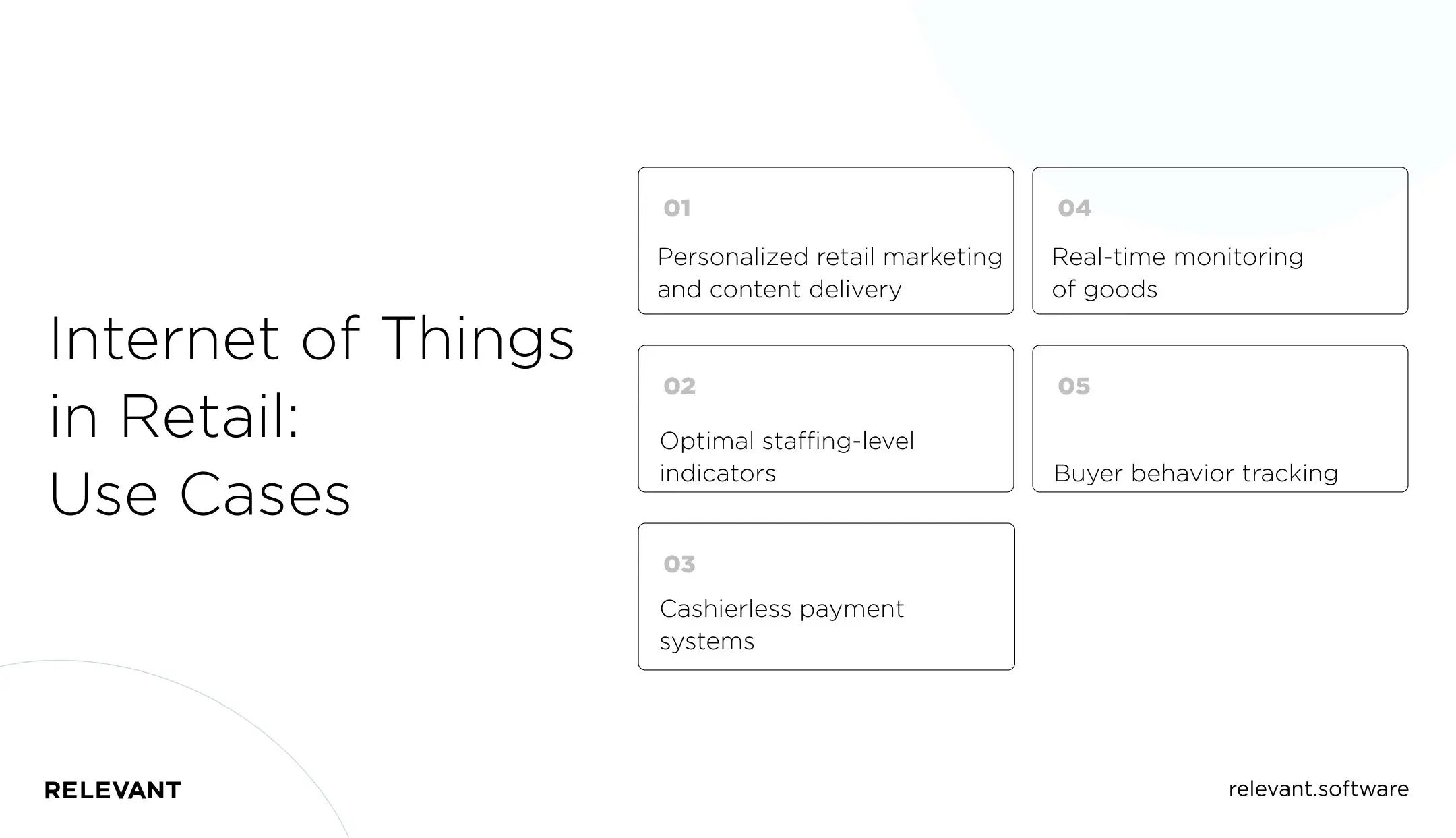 Internet of Things in Retail: Use Cases

01
Personalized retail marketing and content delivery

02
Optimal staffing-level indicators

03
Cashierless payment systems

04
Real-time monitoring of goods

05
Buyer behavior tracking

RELEVANT

relevant.software